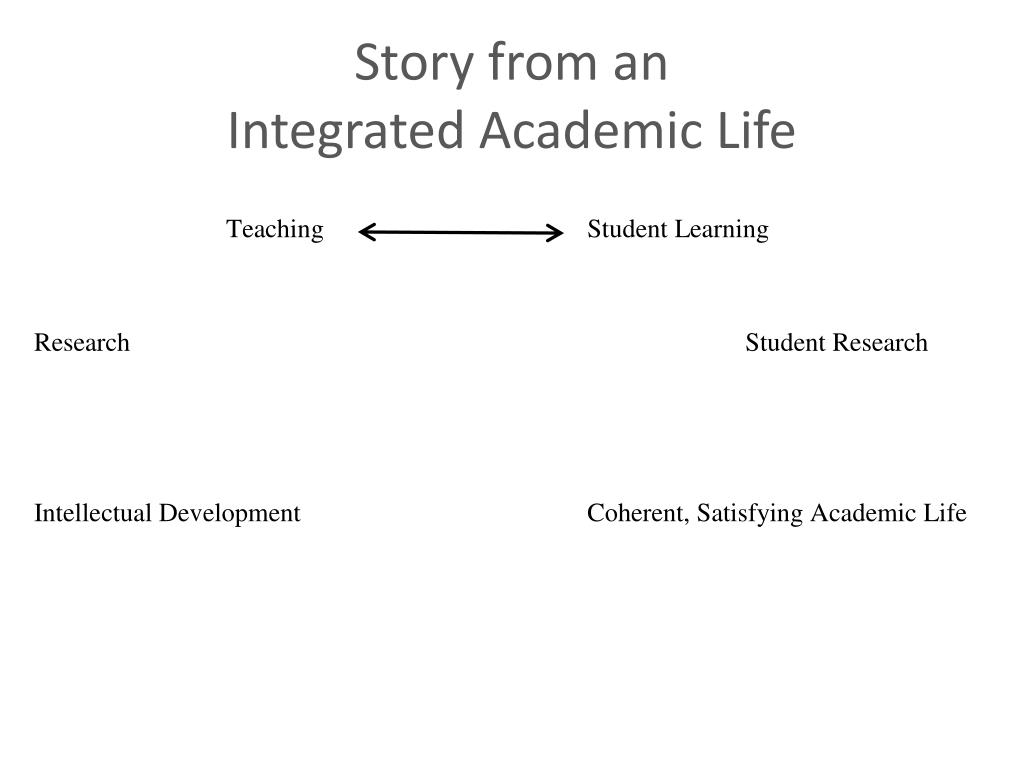 Story from an
Integrated Academic Life

Teaching

Student Learning

Research

Student Research

Intellectual Development

Coherent, Satisfying Academic Life